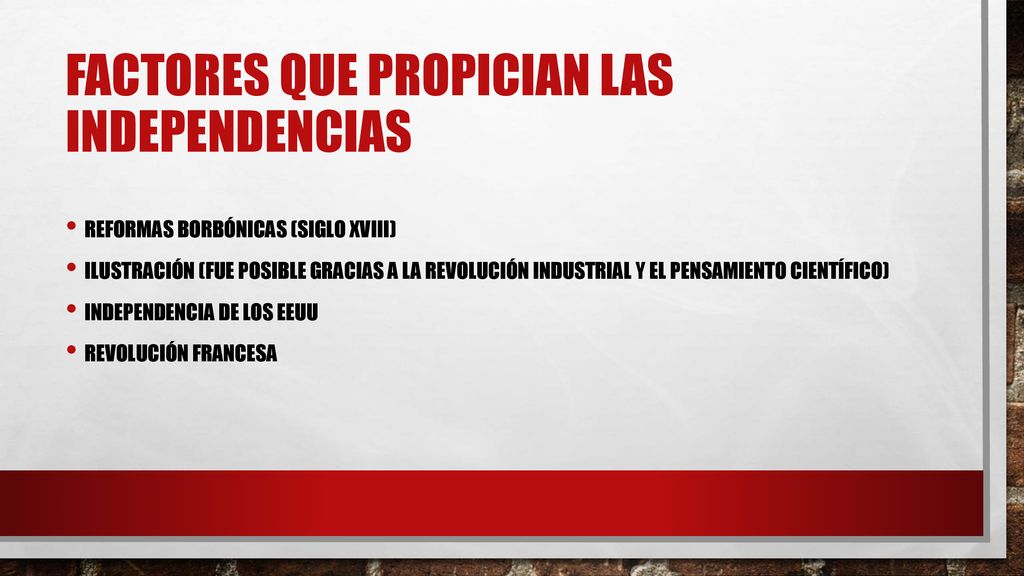 FACTORES QUE PROPICIAN LAS INDEPENDENCIAS

• REFORMAS BORBÓNICAS (SIGLO XVIII)
• ILUSTRACIÓN (FUE POSIBLE GRACIAS A LA REVOLUCIÓN INDUSTRIAL Y EL PENSAMIENTO CIENTÍFICO)
• INDEPENDENCIA DE LOS EEUU
• REVOLUCIÓN FRANCESA